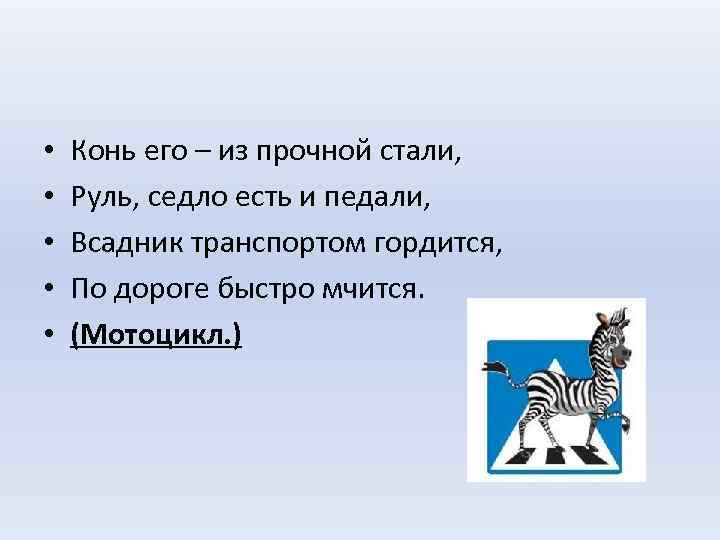 • Конь его – из прочной стали,
• Руль, седло есть и педали,
• Всадник транспортом гордится,
• По дороге быстро мчится.
• (Мотоцикл.)